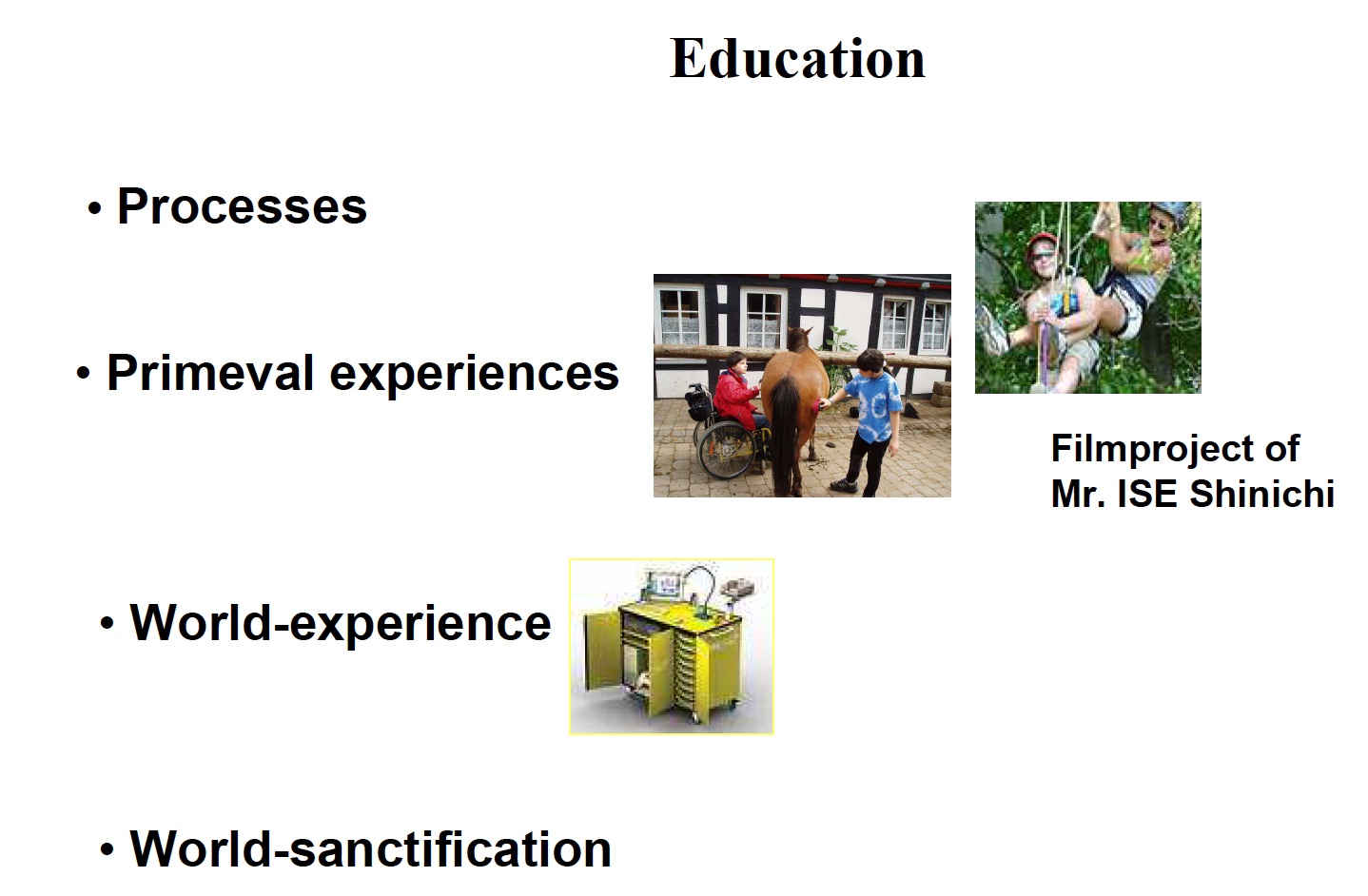 Education

• Processes

• Primeval experiences

Filmproject of Mr. ISE Shinichi

• World-experience

• World-sanctification